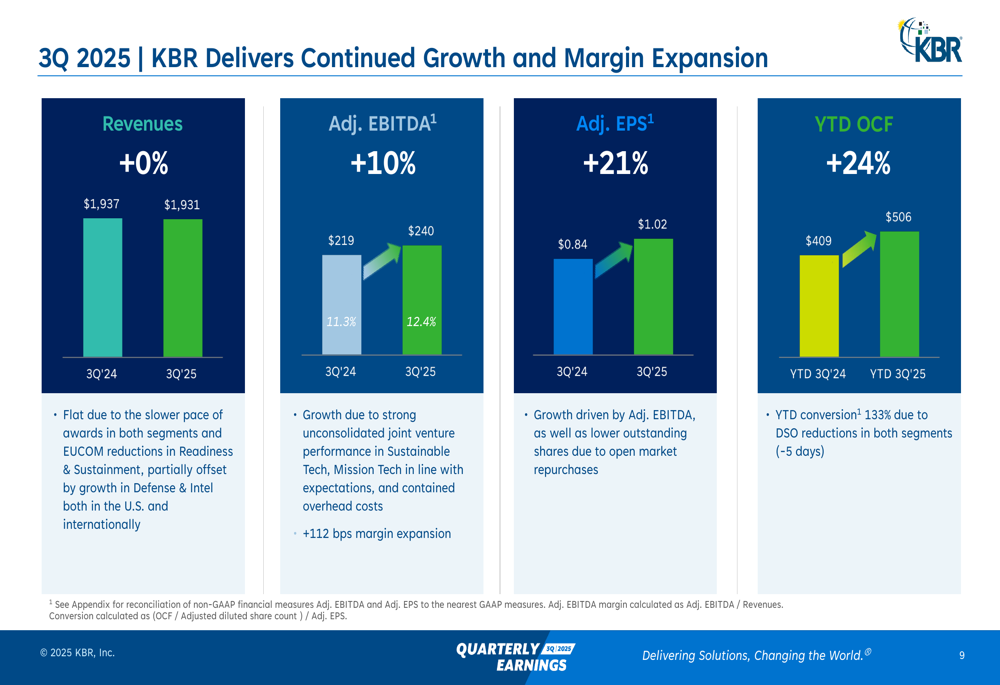 3Q 2025 | KBR Delivers Continued Growth and Margin Expansion

KBR

Revenues
+0%
$1,937
$1,931
3Q'24
3Q'25

• Flat due to the slower pace of awards in both segments and EUCOM reductions in Readiness & Sustainment, partially offset by growth in Defense & Intel both in the U.S. and internationally

Adj. EBITDA$^1$
+10%
$219
$240
11.3%
12.4%
3Q'24
3Q'25

• Growth due to strong unconsolidated joint venture performance in Sustainable Tech, Mission Tech in line with expectations, and contained overhead costs

• +112 bps margin expansion

Adj. EPS$^1$
+21%
$0.84
$1.02
3Q'24
3Q'25

• Growth driven by Adj. EBITDA, as well as lower outstanding shares due to open market repurchases

YTD OCF
+24%
$409
$506
YTD 3Q'24
YTD 3Q'25

• YTD conversion$^1$ 133% due to DSO reductions in both segments (~5 days)

$^1$ See Appendix for reconciliation of non-GAAP financial measures Adj. EBITDA and Adj. EPS to the nearest GAAP measures. Adj. EBITDA margin calculated as Adj. EBITDA / Revenues. Conversion calculated as (OCF / Adjusted diluted share count ) / Adj. EPS.

© 2025 KBR, Inc.
QUARTERLY 3Q 2025 EARNINGS
Delivering Solutions, Changing the World.®
9